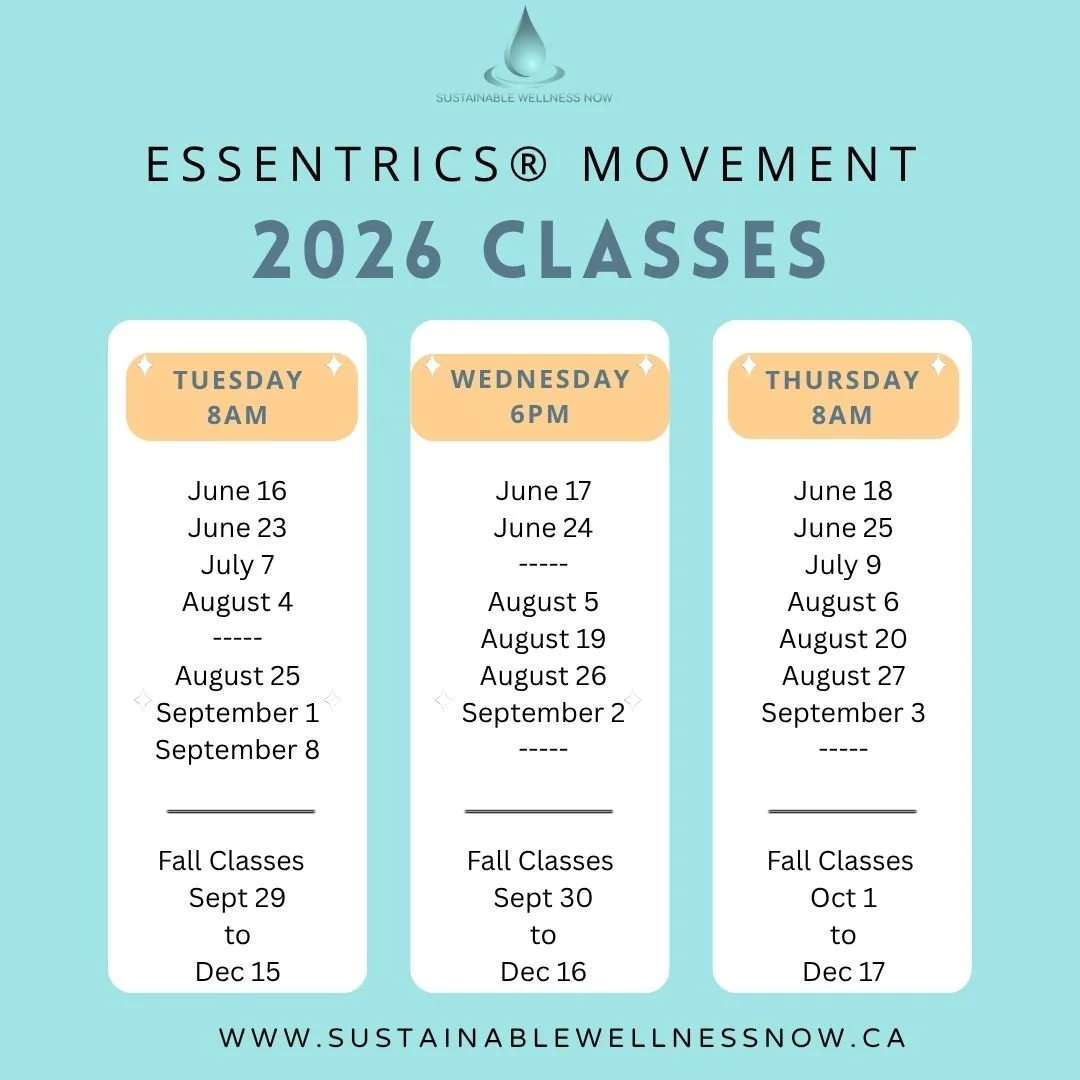 SUSTAINABLE WELLNESS NOW

ESSENTRICS® MOVEMENT
2026 CLASSES

TUESDAY
8AM

June 16
June 23
July 7
August 4
-----
August 25
September 1
September 8

Fall Classes
Sept 29
to
Dec 15

WEDNESDAY
6PM

June 17
June 24
-----
August 5
August 19
August 26
September 2
-----

Fall Classes
Sept 30
to
Dec 16

THURSDAY
8AM

June 18
June 25
July 9
August 6
August 20
August 27
September 3
-----

Fall Classes
Oct 1
to
Dec 17

WWW.SUSTAINABLEWELLNESSNOW.CA